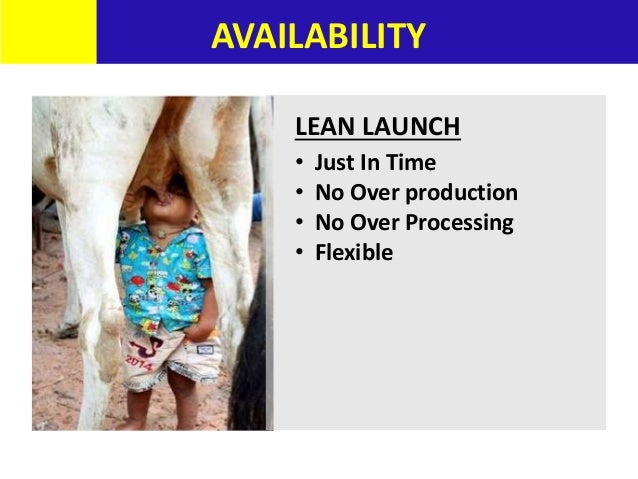 AVAILABILITY

LEAN LAUNCH

• Just In Time
• No Over production
• No Over Processing
• Flexible

2014